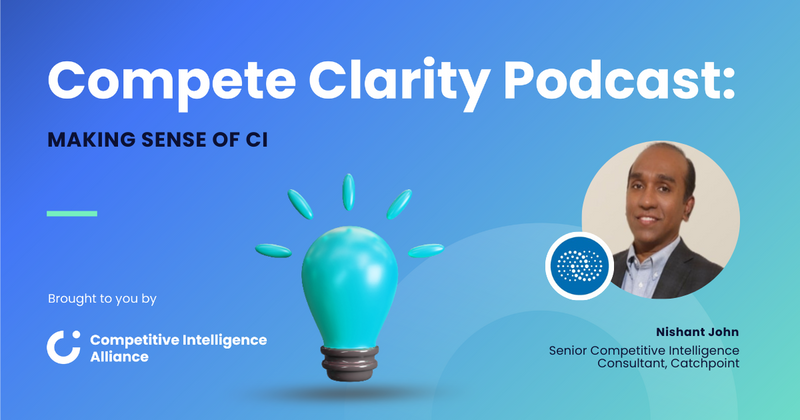 Compete Clarity Podcast:

MAKING SENSE OF CI

Brought to you by

Competitive Intelligence Alliance

Nishant John

Senior Competitive Intelligence Consultant, Catchpoint